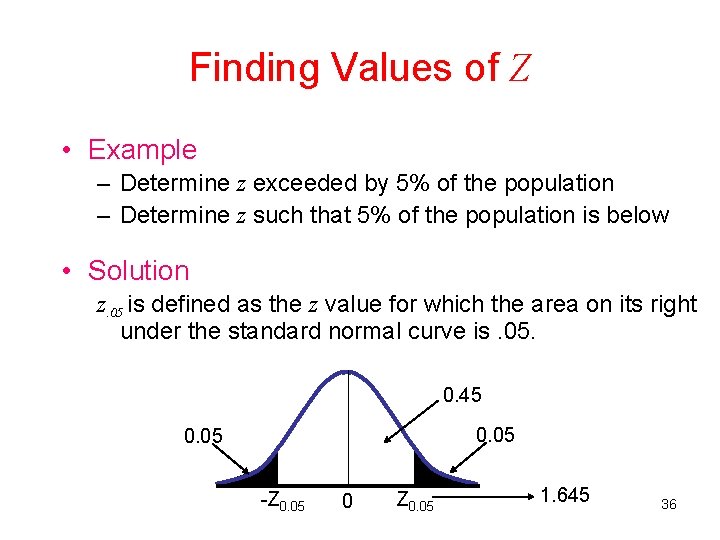 Finding Values of $Z$

• Example
– Determine $z$ exceeded by 5% of the population
– Determine $z$ such that 5% of the population is below

• Solution
$z_{.05}$ is defined as the $z$ value for which the area on its right under the standard normal curve is .05.

0.45
0.05
0.05
$-Z_{0.05}$
0
$Z_{0.05}$
1.645

36